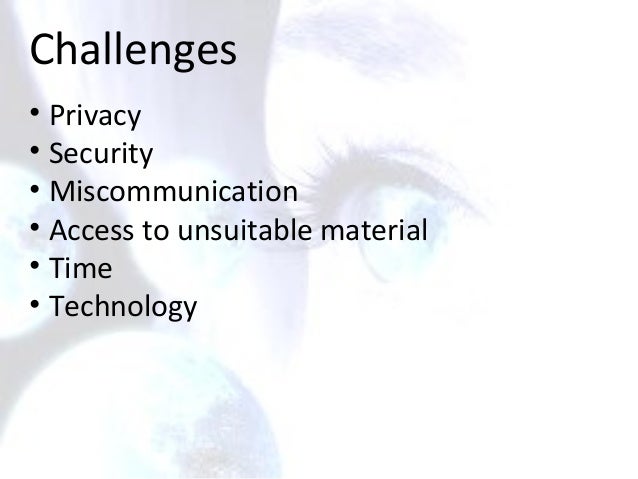 Challenges

• Privacy
• Security
• Miscommunication
• Access to unsuitable material
• Time
• Technology